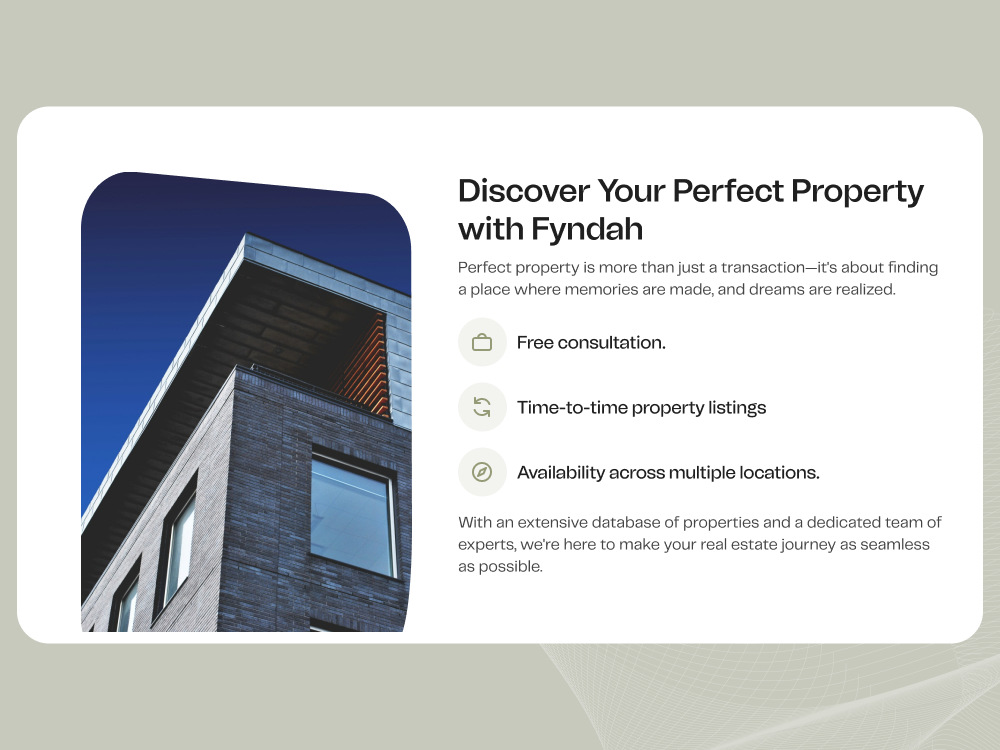 Discover Your Perfect Property with Fyndah

Perfect property is more than just a transaction—it's about finding a place where memories are made, and dreams are realized.

Free consultation.

Time-to-time property listings

Availability across multiple locations.

With an extensive database of properties and a dedicated team of experts, we're here to make your real estate journey as seamless as possible.